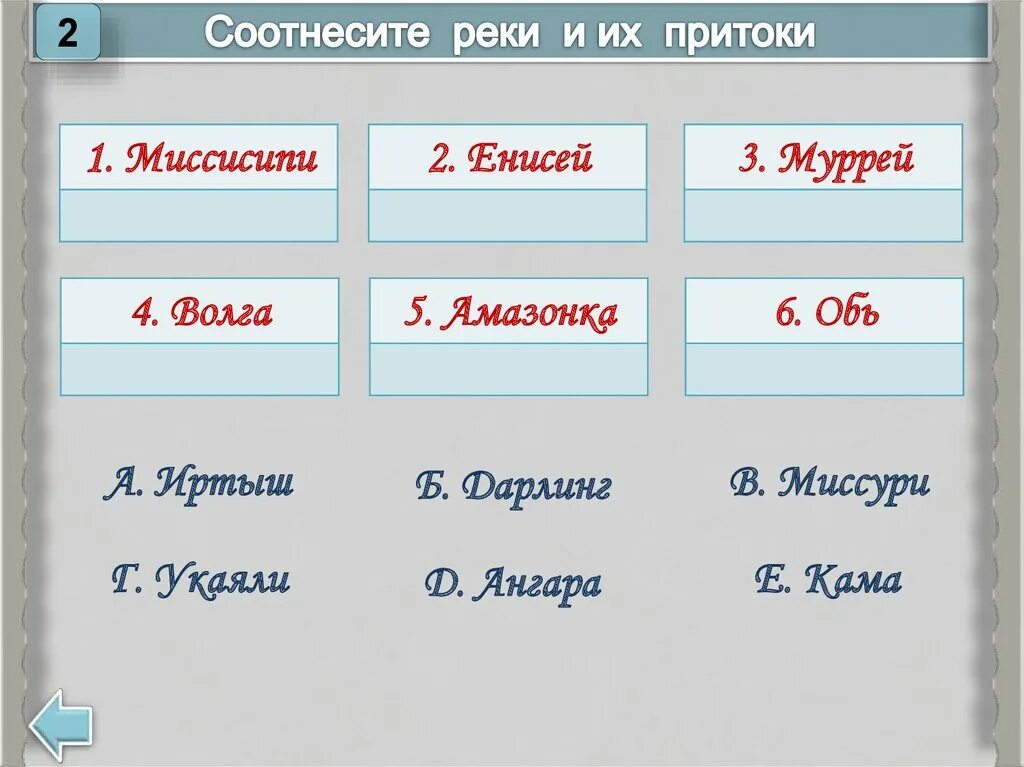 2

Соотнесите реки и их притоки

1. Миссисипи

2. Енисей

3. Муррей

4. Волга

5. Амазонка

6. Обь

А. Иртыш

Б. Дарлинг

В. Миссури

Г. Укаяли

Д. Ангара

Е. Кама